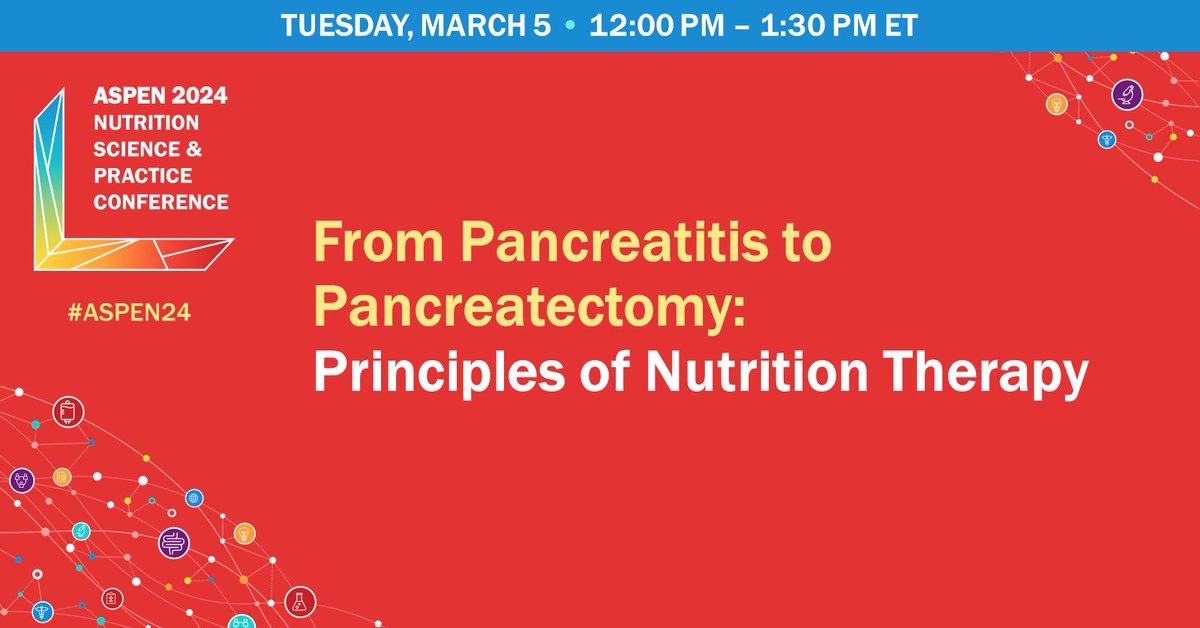 TUESDAY, MARCH 5 • 12:00 PM – 1:30 PM ET

ASPEN 2024 NUTRITION SCIENCE & PRACTICE CONFERENCE

#ASPEN24

From Pancreatitis to Pancreatectomy: Principles of Nutrition Therapy